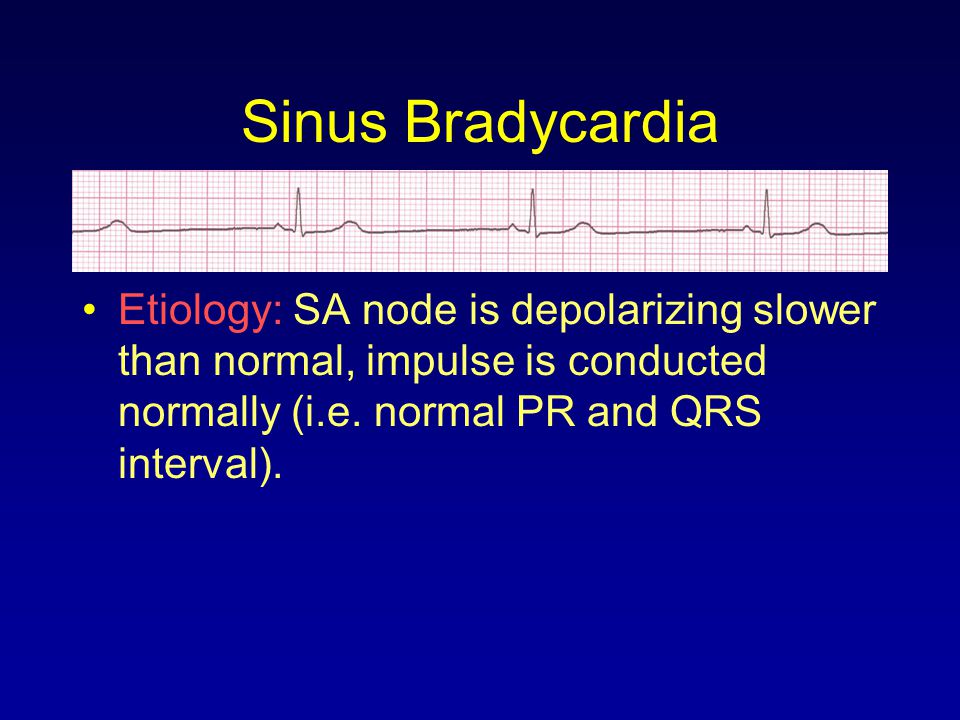 Sinus Bradycardia

• Etiology: SA node is depolarizing slower than normal, impulse is conducted normally (i.e. normal PR and QRS interval).